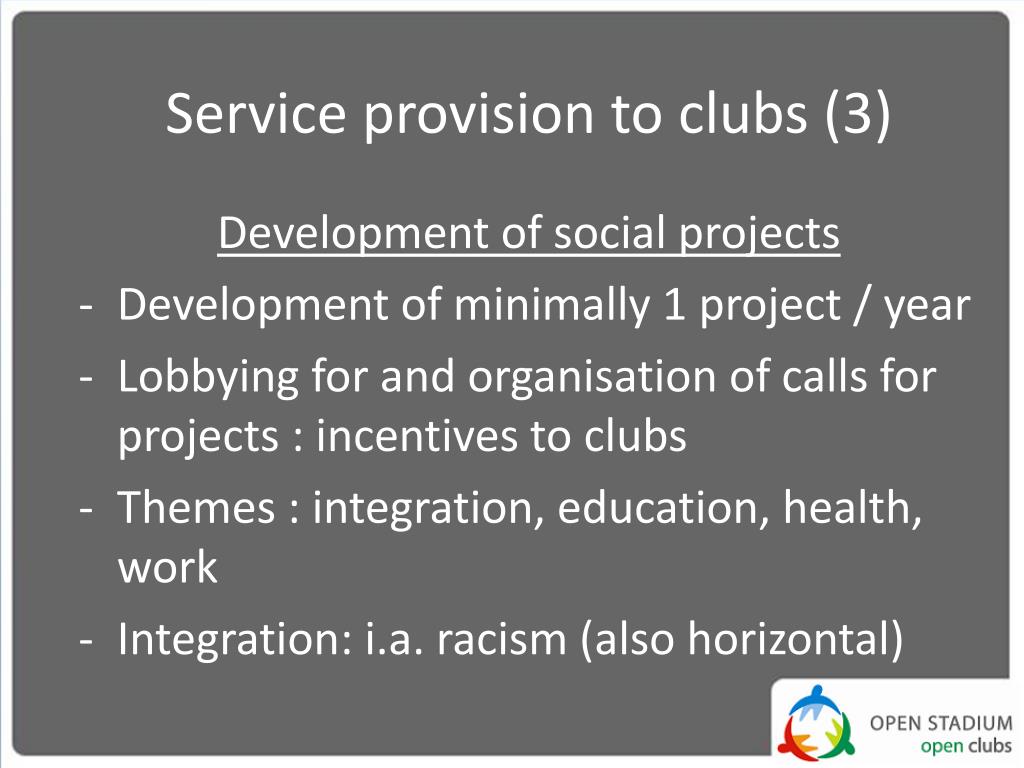 Service provision to clubs (3)

Development of social projects

- Development of minimally 1 project / year
- Lobbying for and organisation of calls for projects : incentives to clubs
- Themes : integration, education, health, work
- Integration: i.a. racism (also horizontal)

OPEN STADIUM
open clubs